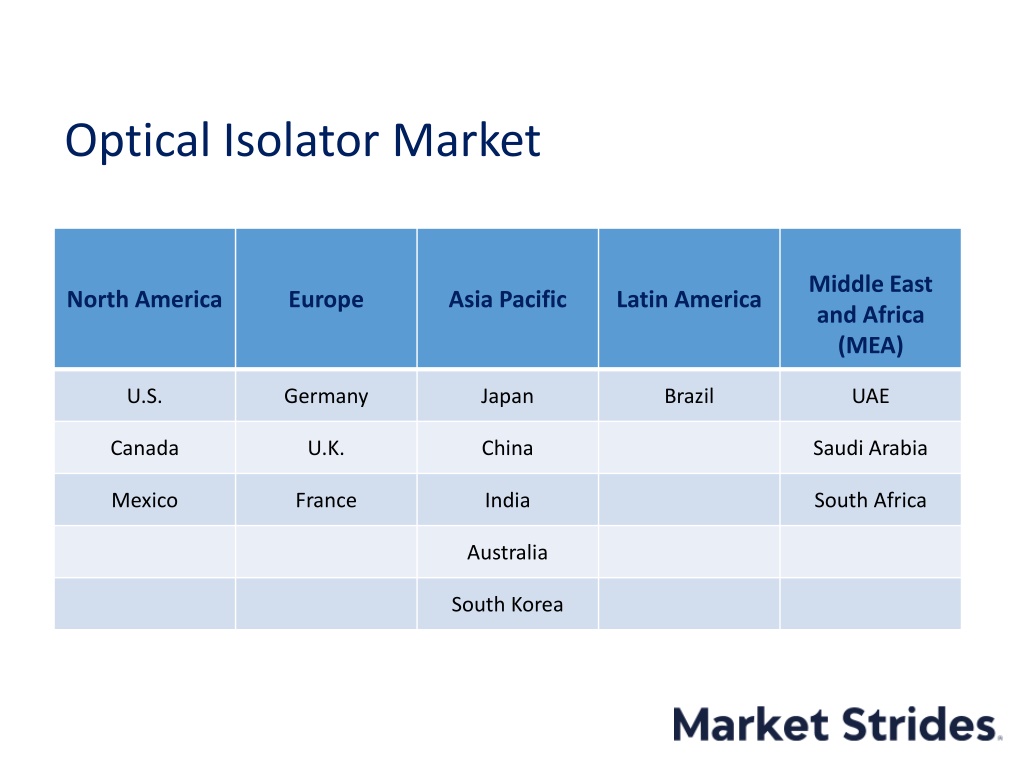 Optical Isolator Market

| North America | Europe | Asia Pacific | Latin America | Middle East and Africa (MEA) |
|---|---|---|---|---|
| U.S. | Germany | Japan | Brazil | UAE |
| Canada | U.K. | China | | Saudi Arabia |
| Mexico | France | India | | South Africa |
| | | Australia | | |
| | | South Korea | | |

Market Strides.